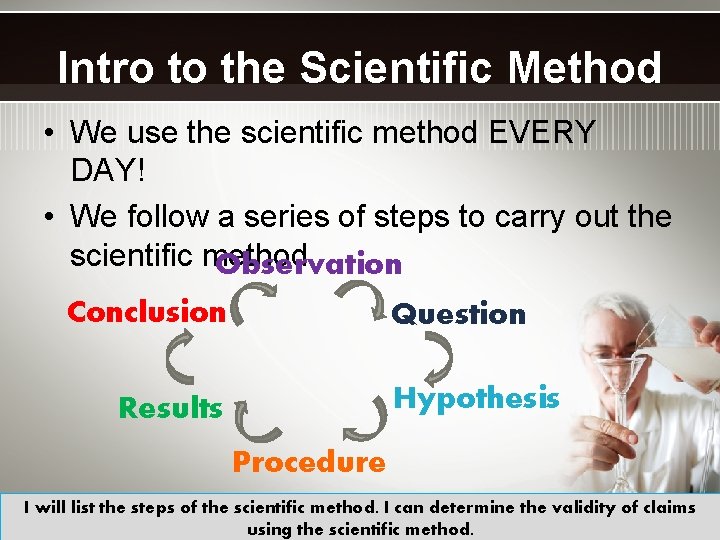 Intro to the Scientific Method

• We use the scientific method EVERY DAY!

• We follow a series of steps to carry out the scientific method.

Observation

Question

Hypothesis

Procedure

Results

Conclusion

I will list the steps of the scientific method. I can determine the validity of claims using the scientific method.